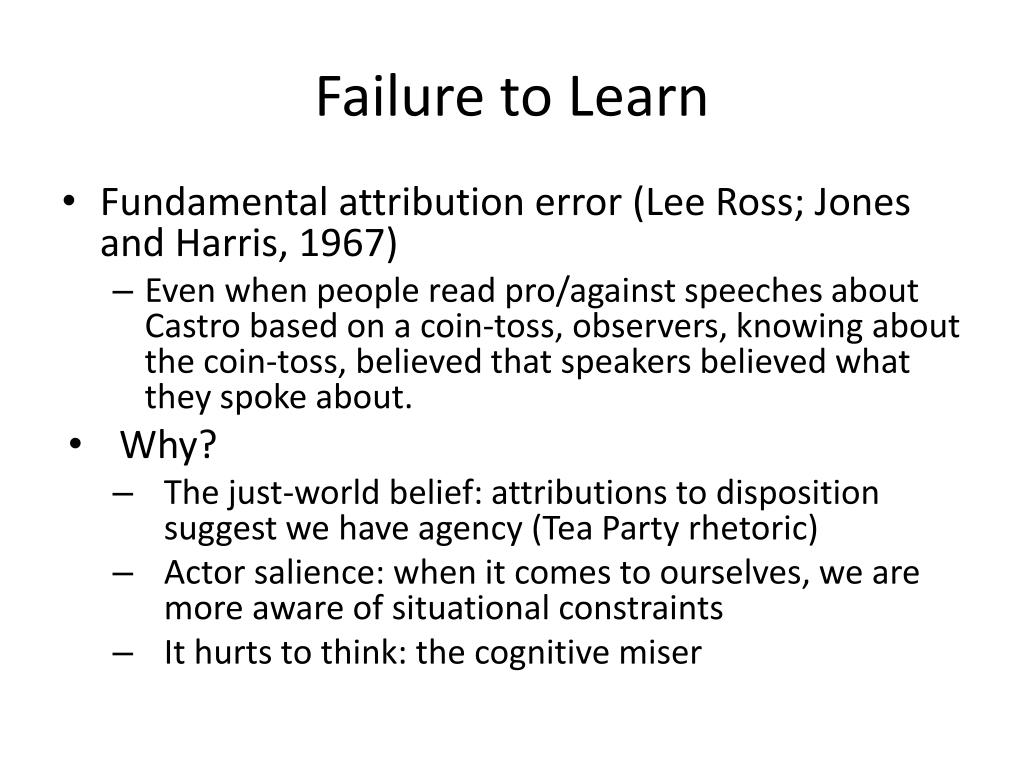 Failure to Learn

• Fundamental attribution error (Lee Ross; Jones and Harris, 1967)
  – Even when people read pro/against speeches about Castro based on a coin-toss, observers, knowing about the coin-toss, believed that speakers believed what they spoke about.
• Why?
  – The just-world belief: attributions to disposition suggest we have agency (Tea Party rhetoric)
  – Actor salience: when it comes to ourselves, we are more aware of situational constraints
  – It hurts to think: the cognitive miser